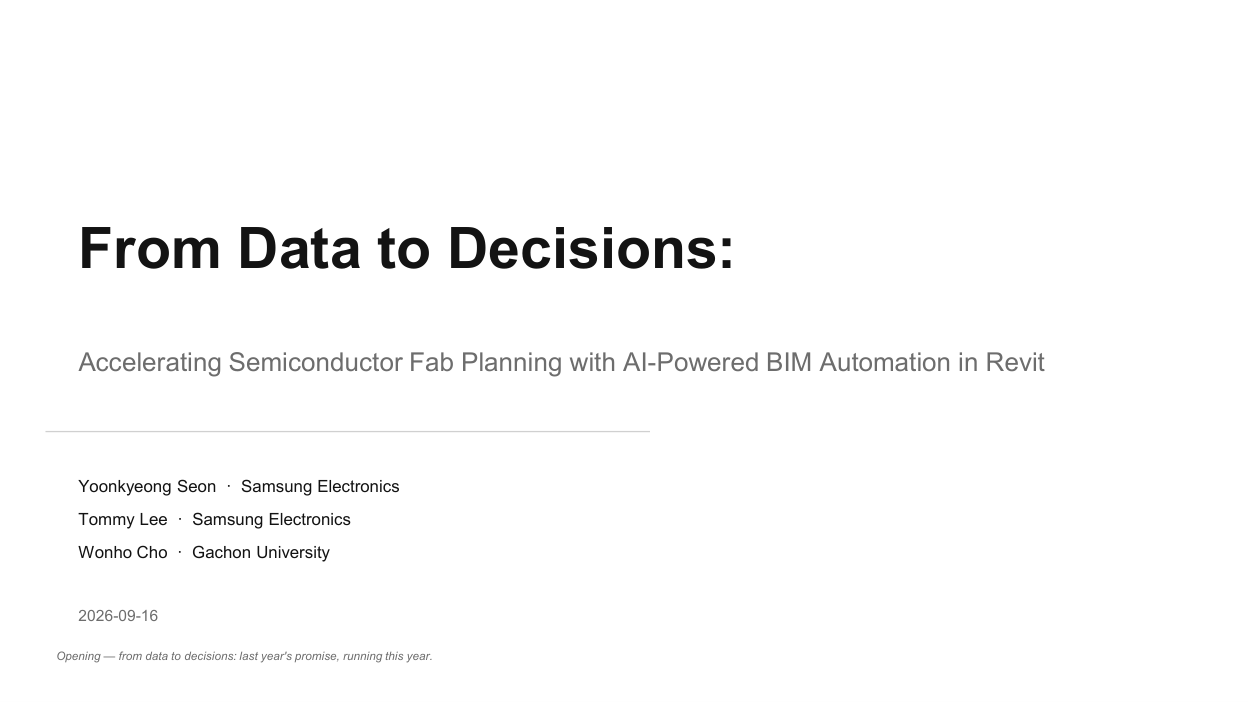 From Data to Decisions:

Accelerating Semiconductor Fab Planning with AI-Powered BIM Automation in Revit

Yoonkyeong Seon · Samsung Electronics
Tommy Lee · Samsung Electronics
Wonho Cho · Gachon University

2026-09-16

Opening — from data to decisions: last year's promise, running this year.